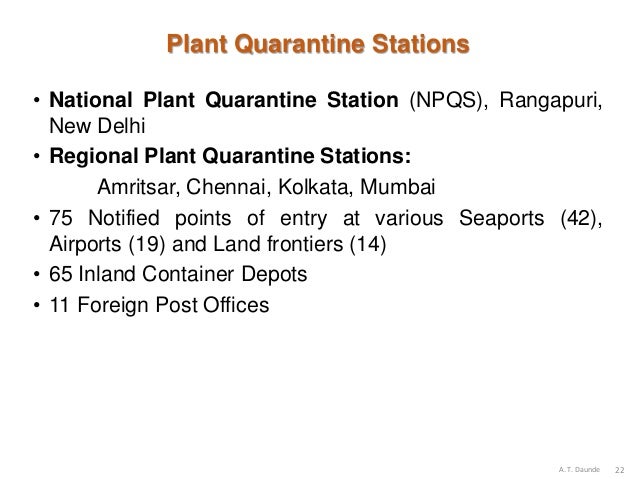 Plant Quarantine Stations

• National Plant Quarantine Station (NPQS), Rangapuri, New Delhi

• Regional Plant Quarantine Stations:

Amritsar, Chennai, Kolkata, Mumbai

• 75 Notified points of entry at various Seaports (42), Airports (19) and Land frontiers (14)

• 65 Inland Container Depots

• 11 Foreign Post Offices

A. T. Daunde 22